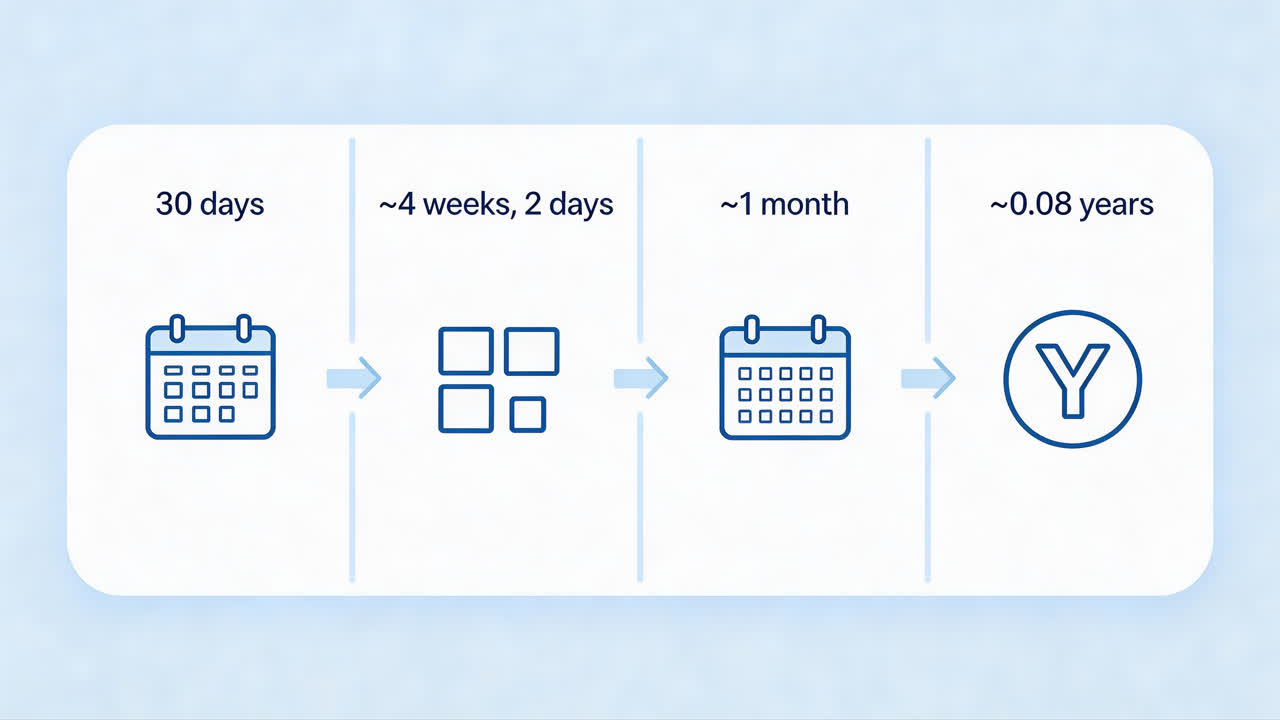 30 days

~4 weeks, 2 days

~1 month

~0.08 years

Y